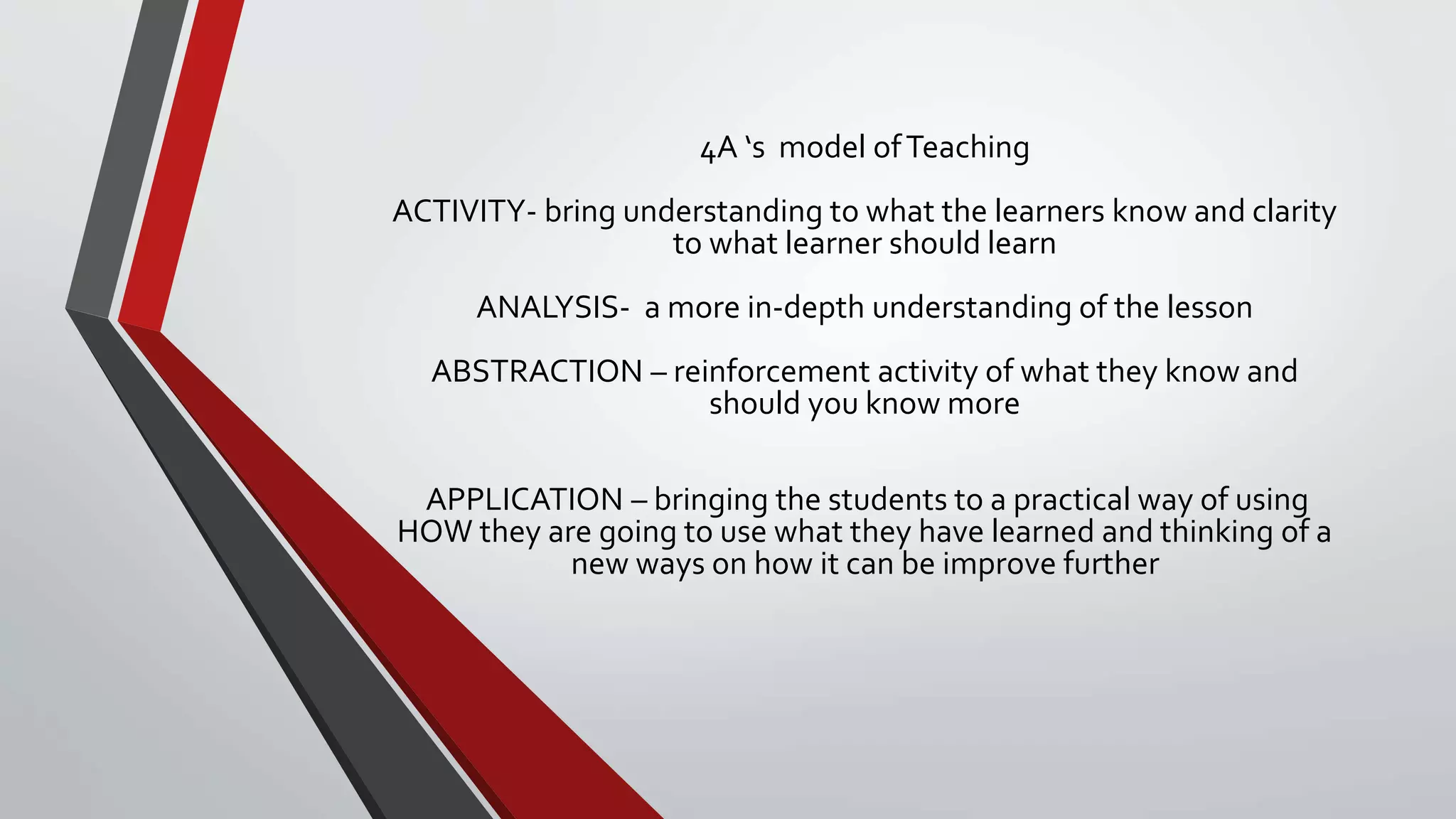 4A ‘s model of Teaching

ACTIVITY- bring understanding to what the learners know and clarity to what learner should learn

ANALYSIS- a more in-depth understanding of the lesson

ABSTRACTION – reinforcement activity of what they know and should you know more

APPLICATION – bringing the students to a practical way of using HOW they are going to use what they have learned and thinking of a new ways on how it can be improve further